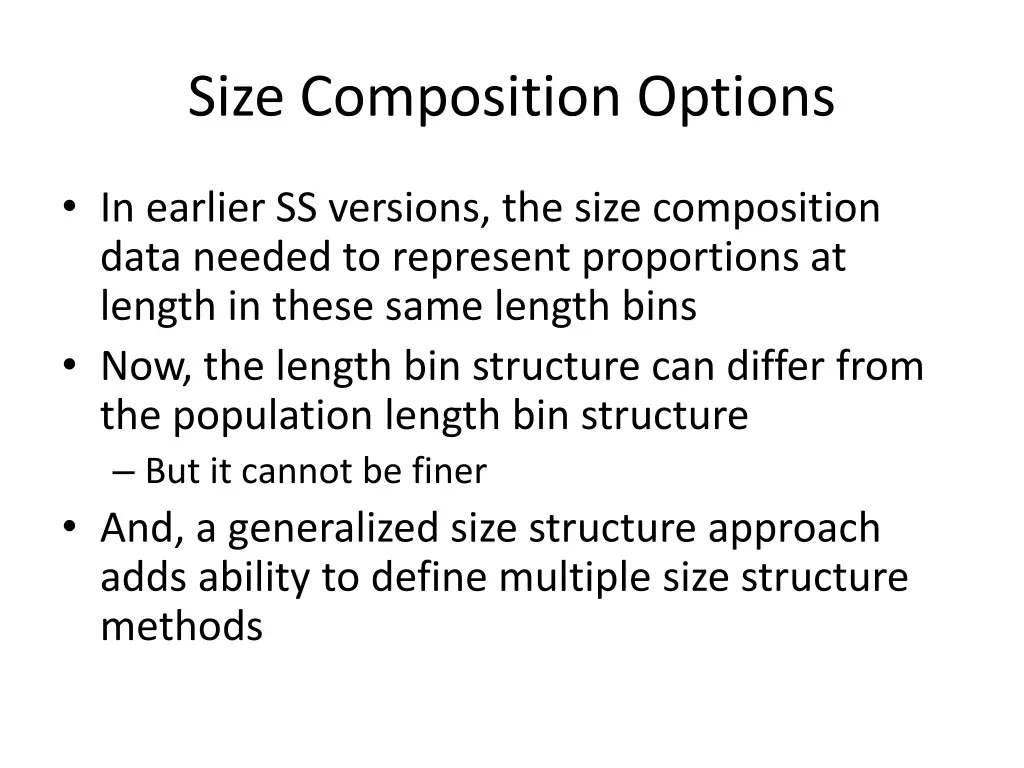 Size Composition Options

• In earlier SS versions, the size composition data needed to represent proportions at length in these same length bins
• Now, the length bin structure can differ from the population length bin structure
– But it cannot be finer
• And, a generalized size structure approach adds ability to define multiple size structure methods